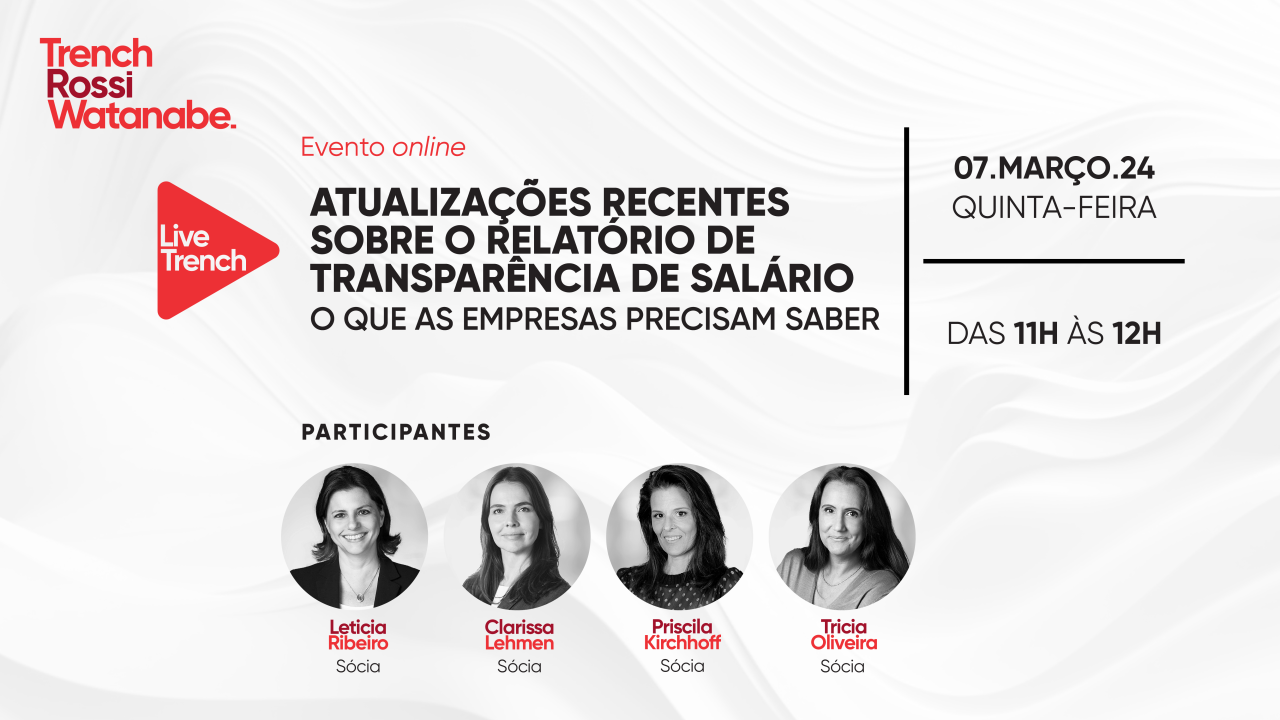 Trench Rossi Watanabe.

Live Trench

Evento online

ATUALIZAÇÕES RECENTES SOBRE O RELATÓRIO DE TRANSPARÊNCIA DE SALÁRIO

O QUE AS EMPRESAS PRECISAM SABER

07.MARÇO.24
QUINTA-FEIRA

DAS 11H ÀS 12H

PARTICIPANTES

Leticia Ribeiro
Sócia

Clarissa Lehmen
Sócia

Priscila Kirchhoff
Sócia

Tricia Oliveira
Sócia